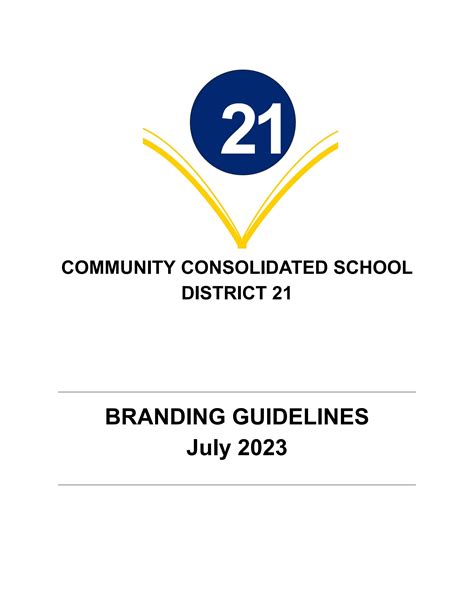 21

COMMUNITY CONSOLIDATED SCHOOL DISTRICT 21

BRANDING GUIDELINES
July 2023